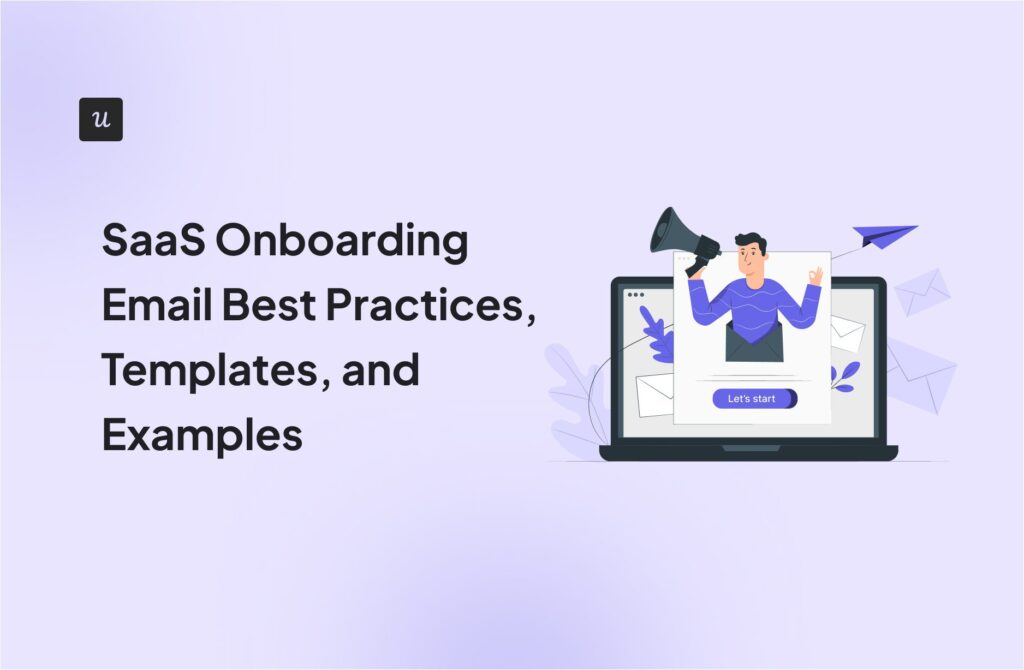 u

SaaS Onboarding Email Best Practices, Templates, and Examples

Let's start